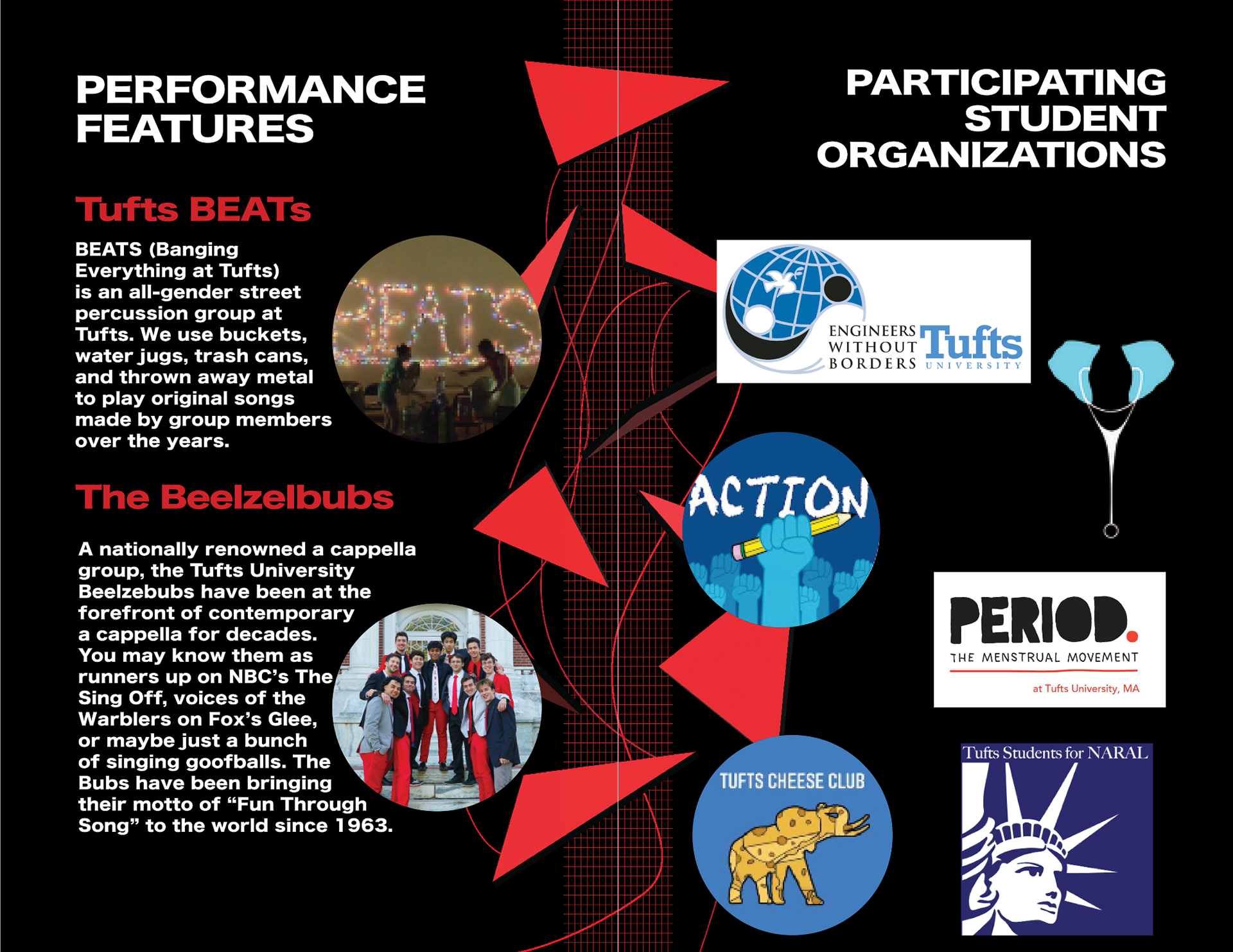 PERFORMANCE FEATURES

Tufts BEATs

BEATS (Banging Everything at Tufts) is an all-gender street percussion group at Tufts. We use buckets, water jugs, trash cans, and thrown away metal to play original songs made by group members over the years.

BEATS

The Beelzelbubs

A nationally renowned a cappella group, the Tufts University Beelzebubs have been at the forefront of contemporary a cappella for decades. You may know them as runners up on NBC's The Sing Off, voices of the Warblers on Fox's Glee, or maybe just a bunch of singing goofballs. The Bubs have been bringing their motto of "Fun Through Song" to the world since 1963.

PARTICIPATING STUDENT ORGANIZATIONS

ENGINEERS WITHOUT BORDERS Tufts UNIVERSITY

ACTION

PERIOD. THE MENSTRUAL MOVEMENT at Tufts University, MA

TUFTS CHEESE CLUB

Tufts Students for NARAL